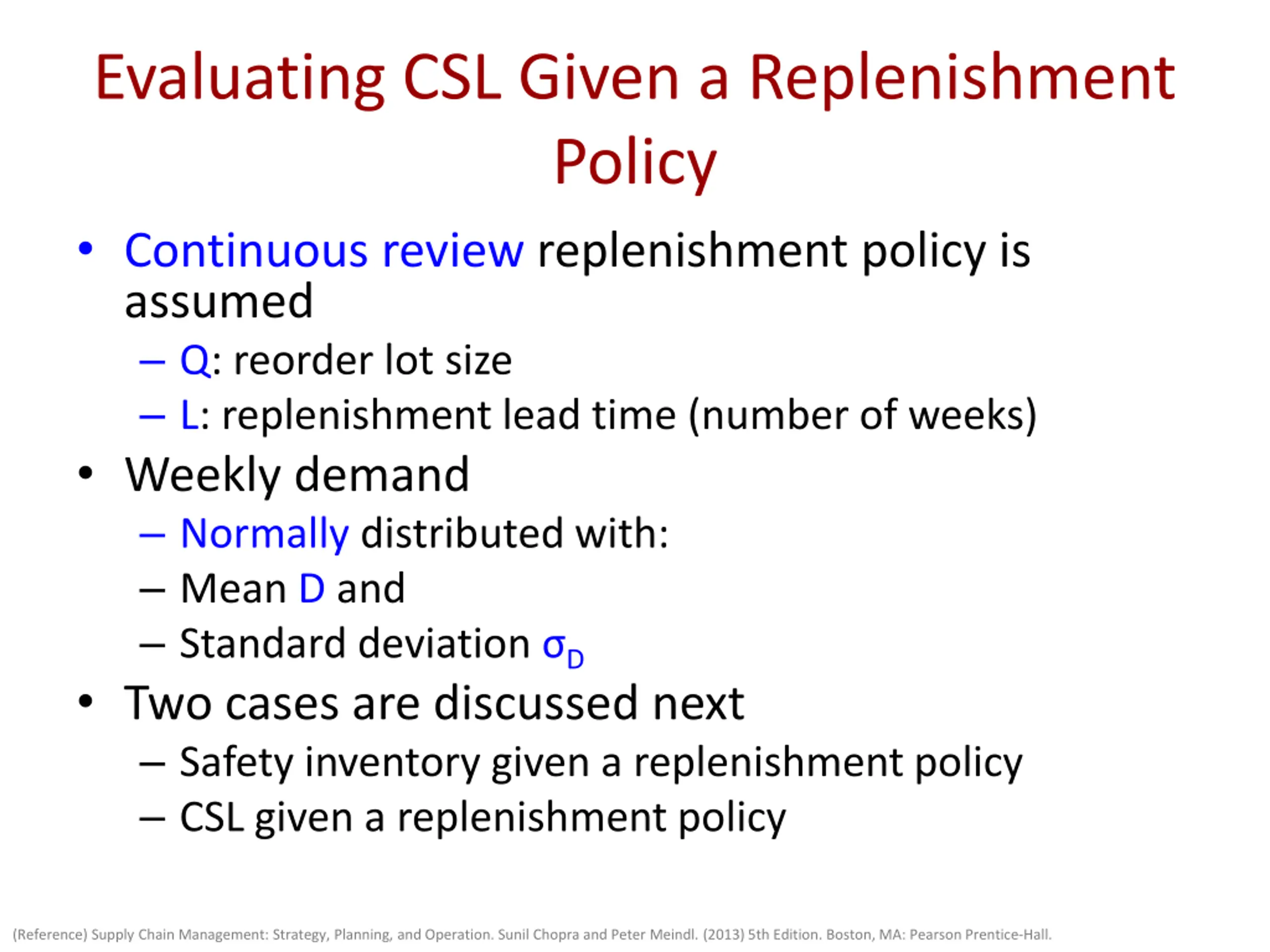 Evaluating CSL Given a Replenishment Policy

• Continuous review replenishment policy is assumed
  – Q: reorder lot size
  – L: replenishment lead time (number of weeks)
• Weekly demand
  – Normally distributed with:
  – Mean D and
  – Standard deviation $\sigma_D$
• Two cases are discussed next
  – Safety inventory given a replenishment policy
  – CSL given a replenishment policy

(Reference) Supply Chain Management: Strategy, Planning, and Operation. Sunil Chopra and Peter Meindl. (2013) 5th Edition. Boston, MA: Pearson Prentice-Hall.